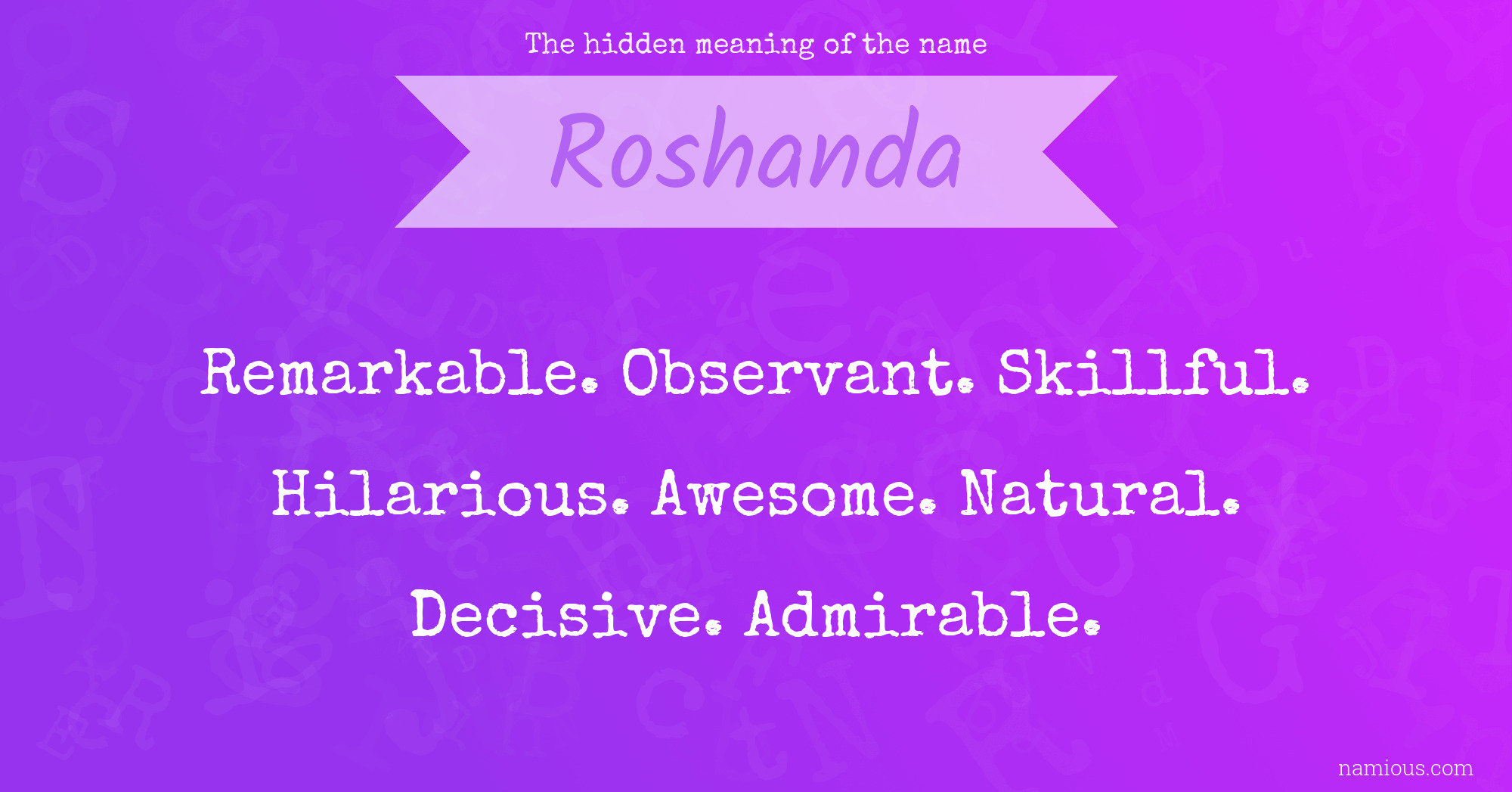 The hidden meaning of the name

Roshanda

Remarkable. Observant. Skillful. Hilarious. Awesome. Natural. Decisive. Admirable.

namious.com